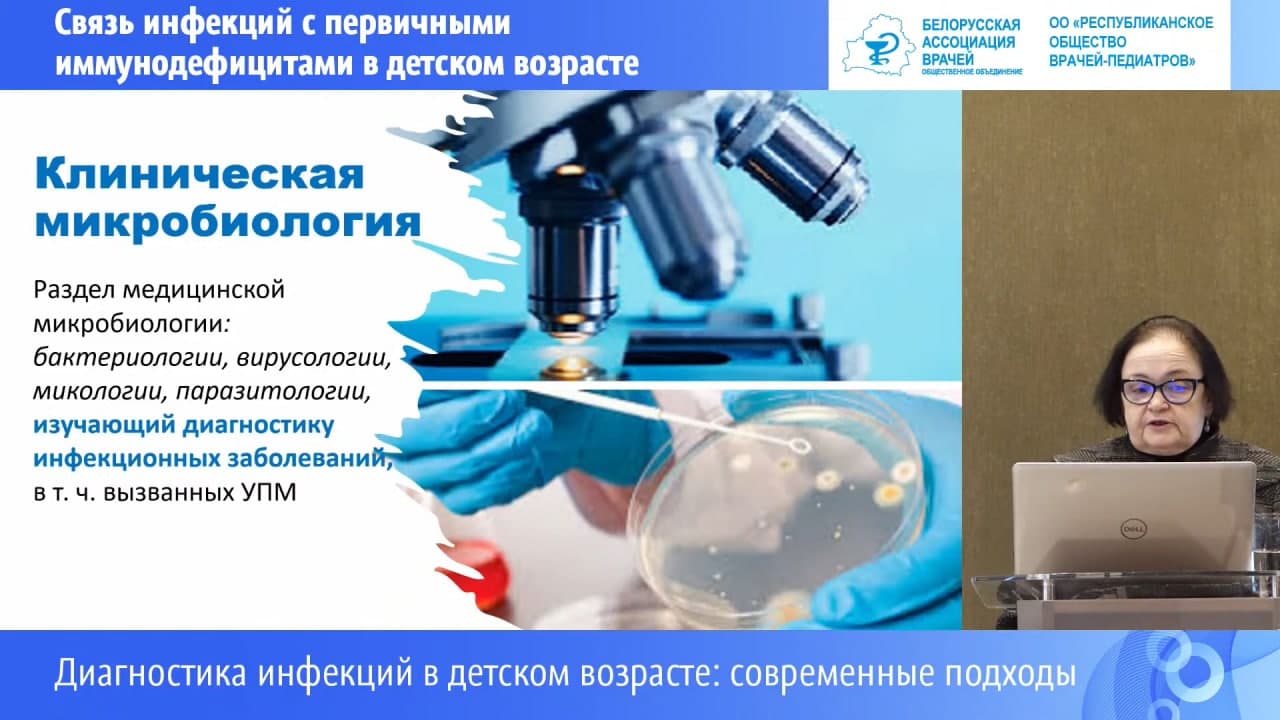 Связь инфекций с первичными иммунодефицитами в детском возрасте

БЕЛОРУССКАЯ АССОЦИАЦИЯ ВРАЧЕЙ ОБЩЕСТВЕННОЕ ОБЪЕДИНЕНИЕ

ОО «РЕСПУБЛИКАНСКОЕ ОБЩЕСТВО ВРАЧЕЙ-ПЕДИАТРОВ»

Клиническая микробиология

Раздел медицинской микробиологии: бактериологии, вирусологии, микологии, паразитологии, изучающий диагностику инфекционных заболеваний, в т. ч. вызванных УПМ

DELL

Диагностика инфекций в детском возрасте: современные подходы